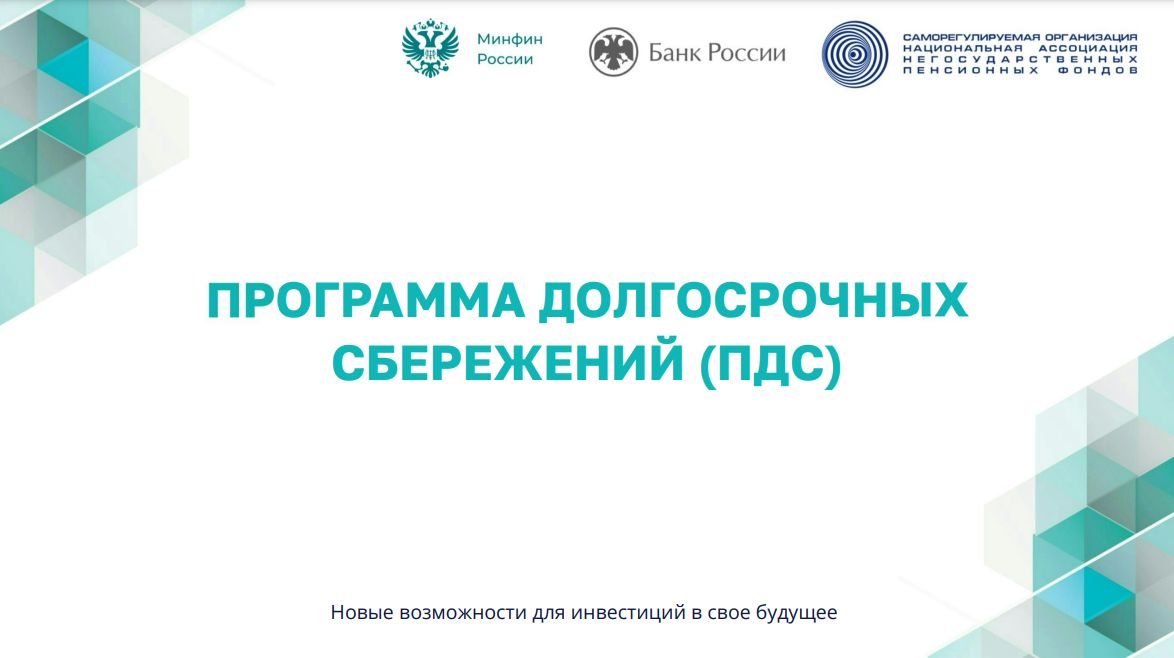 Минфин России

Банк России

САМОРЕГУЛИРУЕМАЯ ОРГАНИЗАЦИЯ НАЦИОНАЛЬНАЯ АССОЦИАЦИЯ НЕГОСУДАРСТВЕННЫХ ПЕНСИОННЫХ ФОНДОВ

ПРОГРАММА ДОЛГОСРОЧНЫХ СБЕРЕЖЕНИЙ (ПДС)

Новые возможности для инвестиций в свое будущее